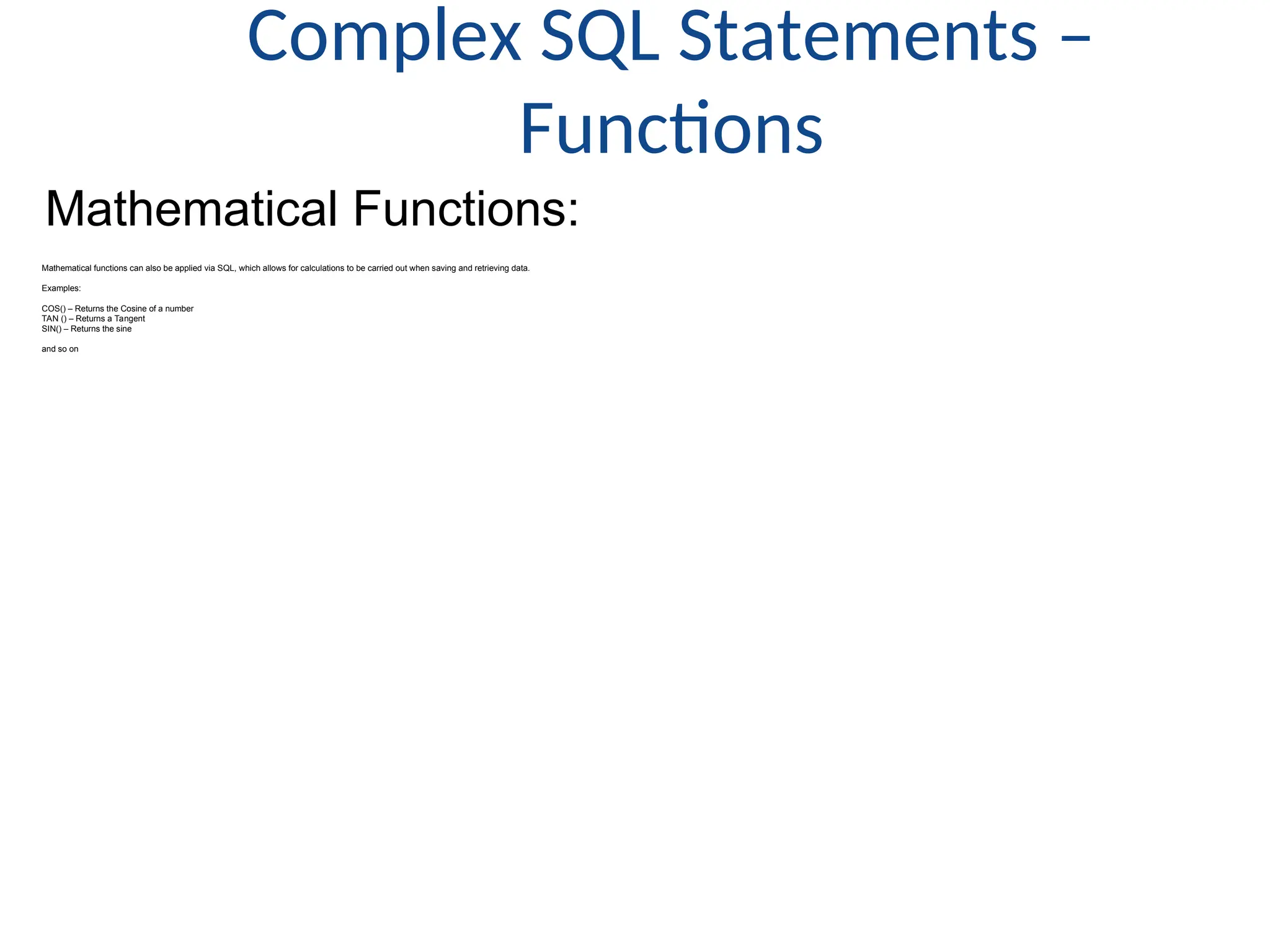 Complex SQL Statements – Functions

Mathematical Functions:

Mathematical functions can also be applied via SQL, which allows for calculations to be carried out when saving and retrieving data.

Examples:

COS() – Returns the Cosine of a number
TAN () – Returns a Tangent
SIN() – Returns the sine

and so on